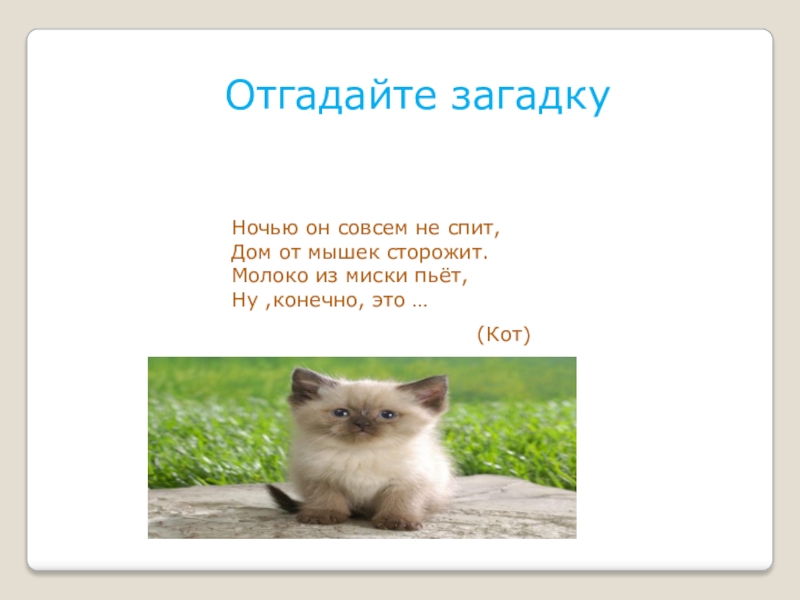 Отгадайте загадку

Ночью он совсем не спит,
Дом от мышек сторожит.
Молоко из миски пьёт,
Ну ,конечно, это …

(Кот)